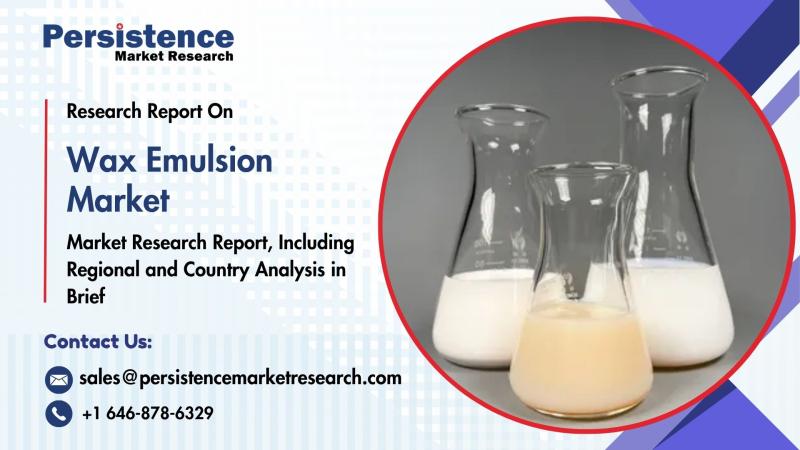 Persistence
Market Research

Research Report On

Wax Emulsion Market

Market Research Report, Including Regional and Country Analysis in Brief

Contact Us:

sales@persistencemarketresearch.com

+1 646-878-6329